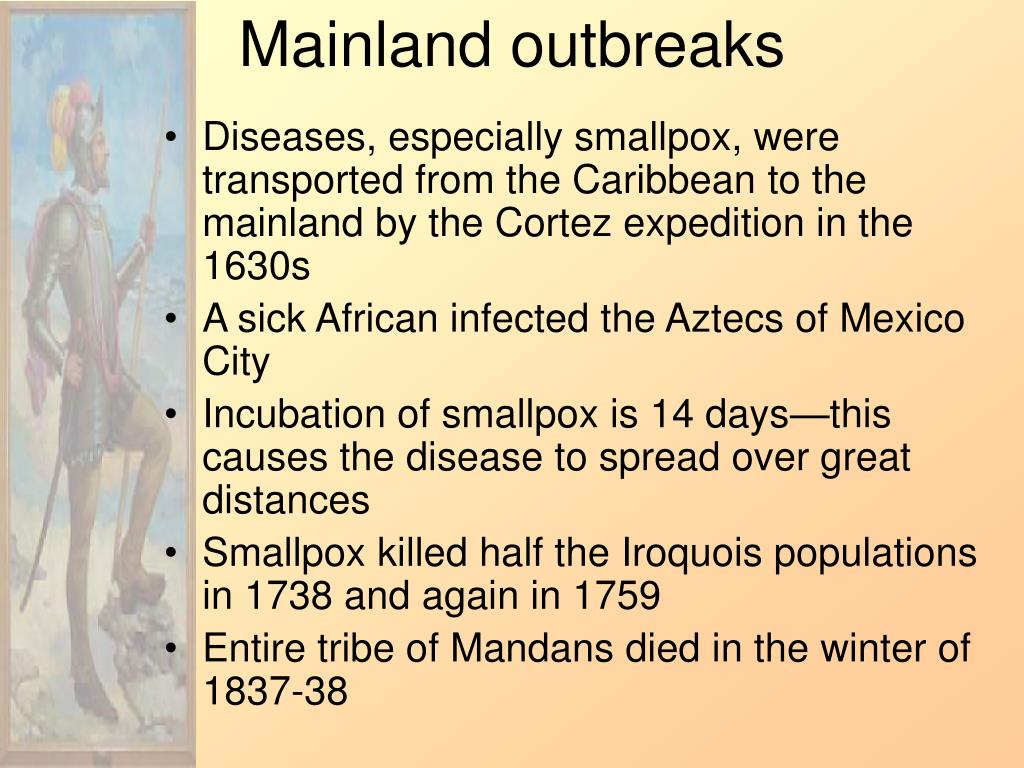 Mainland outbreaks

• Diseases, especially smallpox, were transported from the Caribbean to the mainland by the Cortez expedition in the 1630s
• A sick African infected the Aztecs of Mexico City
• Incubation of smallpox is 14 days—this causes the disease to spread over great distances
• Smallpox killed half the Iroquois populations in 1738 and again in 1759
• Entire tribe of Mandans died in the winter of 1837-38